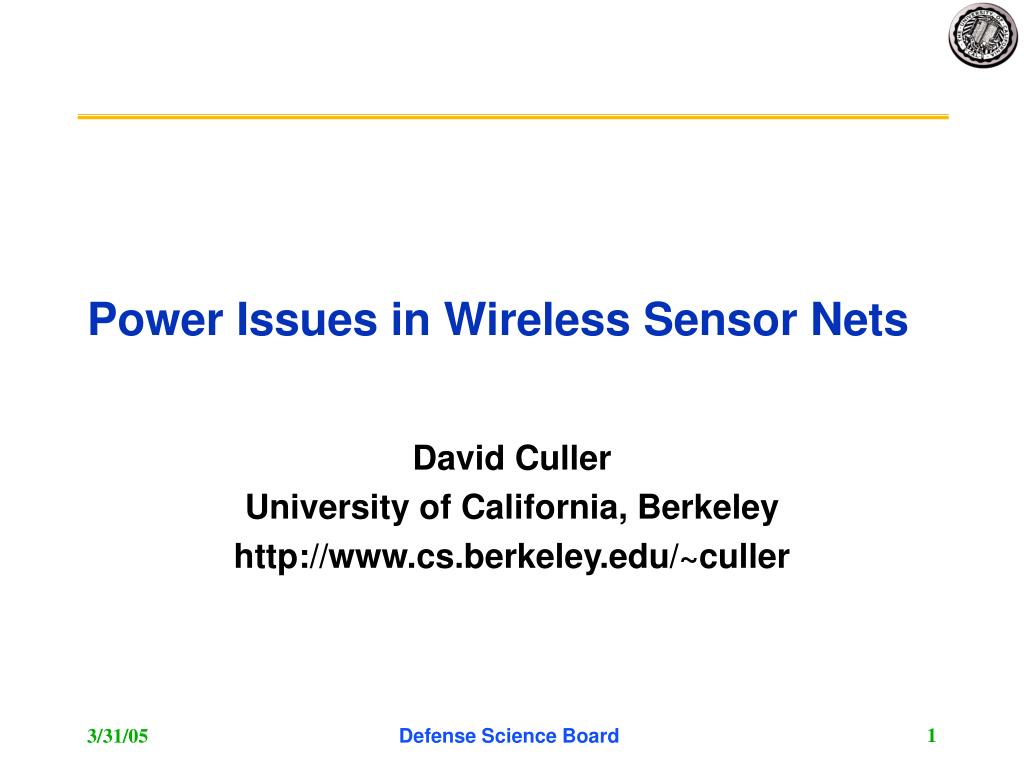 Power Issues in Wireless Sensor Nets

David Culler
University of California, Berkeley
http://www.cs.berkeley.edu/~culler

3/31/05

Defense Science Board

1